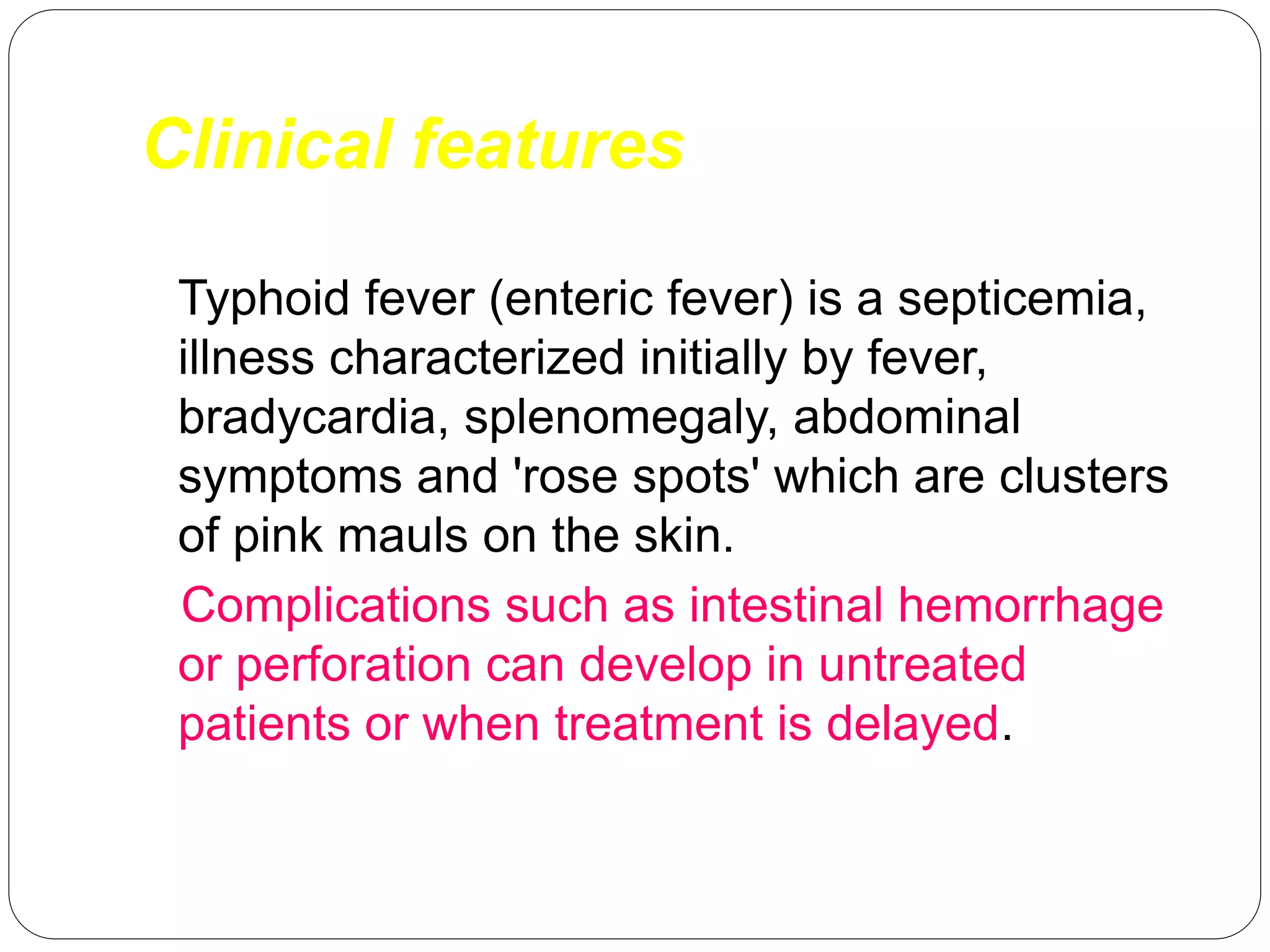 Clinical features

Typhoid fever (enteric fever) is a septicemia, illness characterized initially by fever, bradycardia, splenomegaly, abdominal symptoms and 'rose spots' which are clusters of pink mauls on the skin.

Complications such as intestinal hemorrhage or perforation can develop in untreated patients or when treatment is delayed.